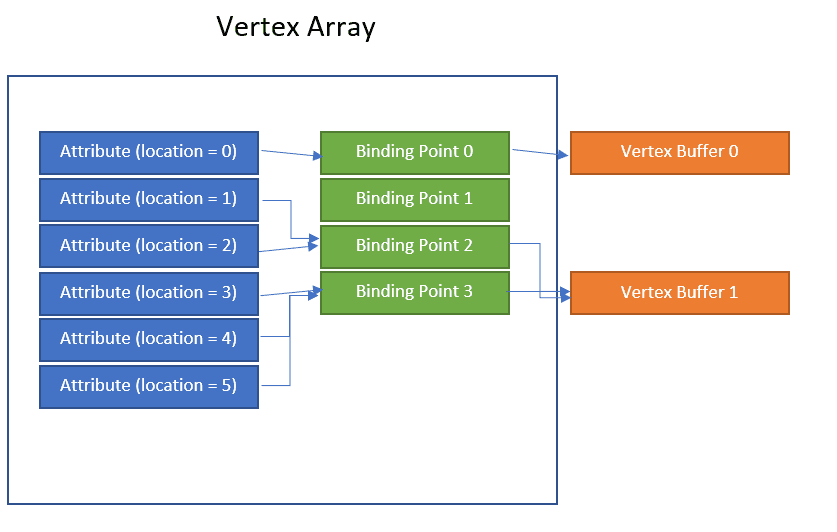 Vertex Array

Attribute (location = 0)
Attribute (location = 1)
Attribute (location = 2)
Attribute (location = 3)
Attribute (location = 4)
Attribute (location = 5)

Binding Point 0
Binding Point 1
Binding Point 2
Binding Point 3

Vertex Buffer 0
Vertex Buffer 1